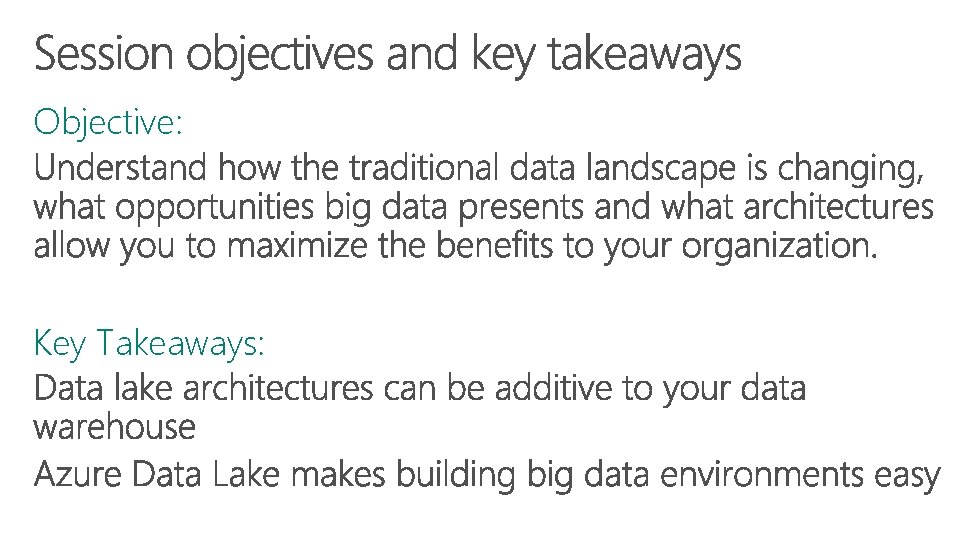 Session objectives and key takeaways

Objective:

Understand how the traditional data landscape is changing, what opportunities big data presents and what architectures allow you to maximize the benefits to your organization.

Key Takeaways:

Data lake architectures can be additive to your data warehouse

Azure Data Lake makes building big data environments easy